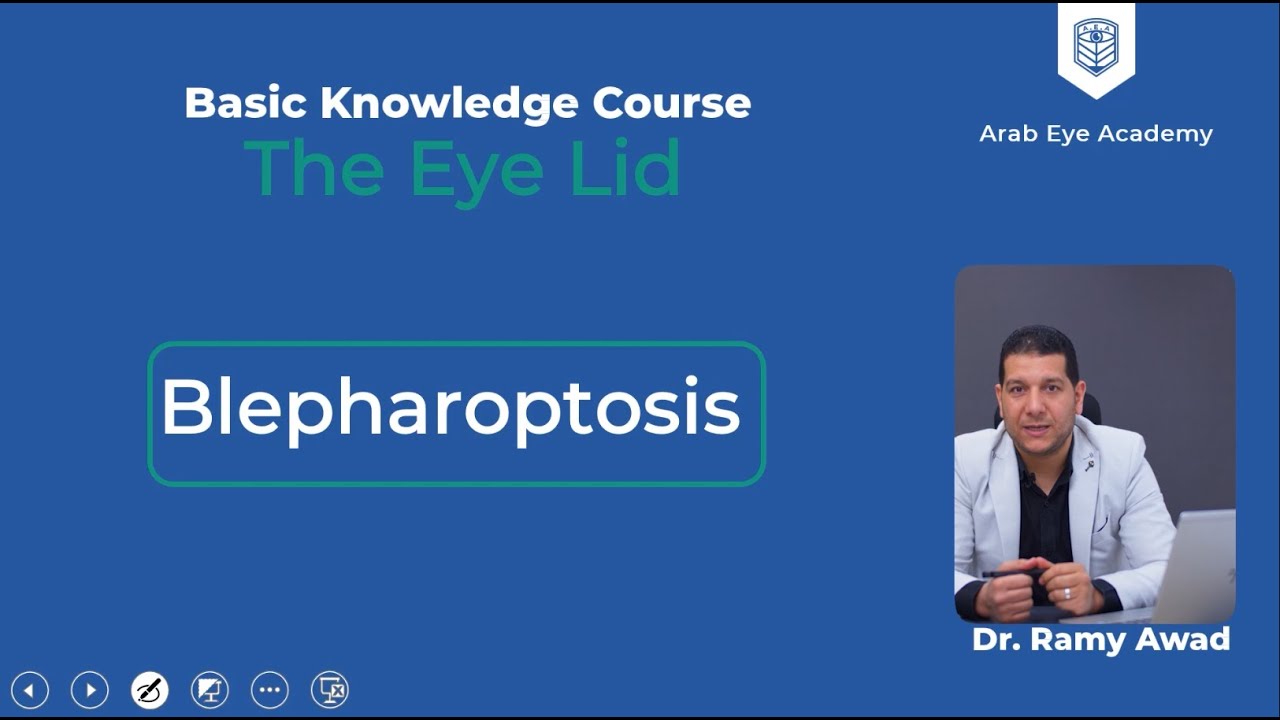 Basic Knowledge Course
The Eye Lid

A.E.A
Arab Eye Academy

Blepharoptosis

Dr. Ramy Awad